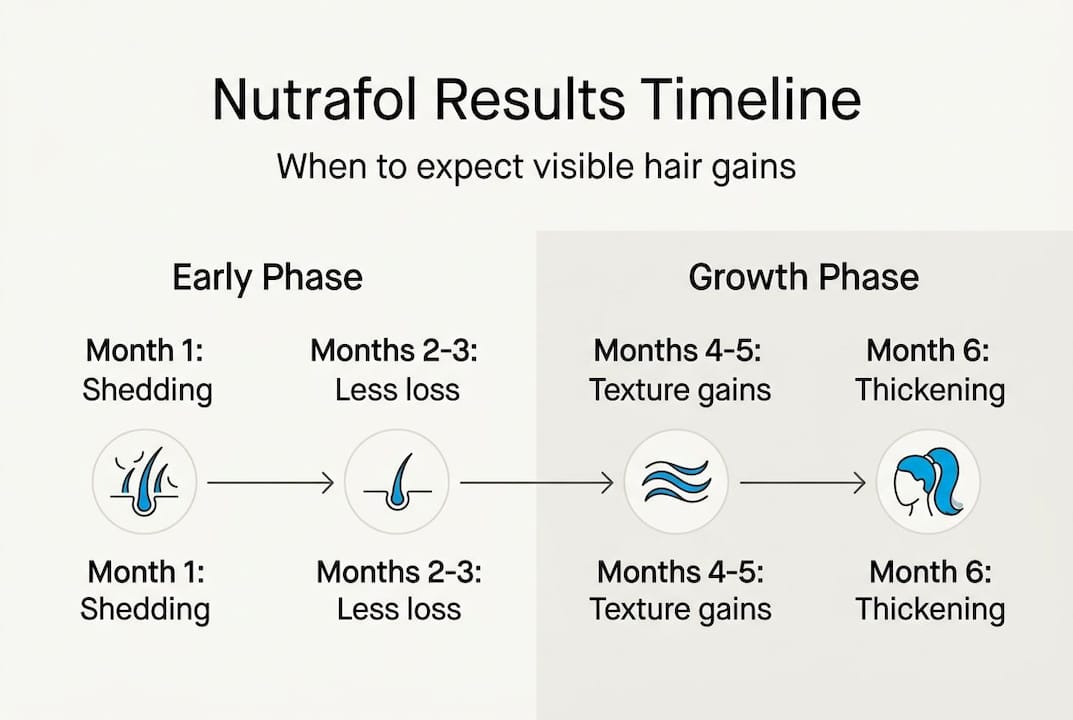 Nutrafol Results Timeline

When to expect visible hair gains

Early Phase

Growth Phase

Month 1: Shedding

Months 2-3: Less loss

Months 4-5: Texture gains

Month 6: Thickening

Month 1: Shedding

Months 2-3: Less loss

Months 4-5: Texture gains

Month 6: Thickening